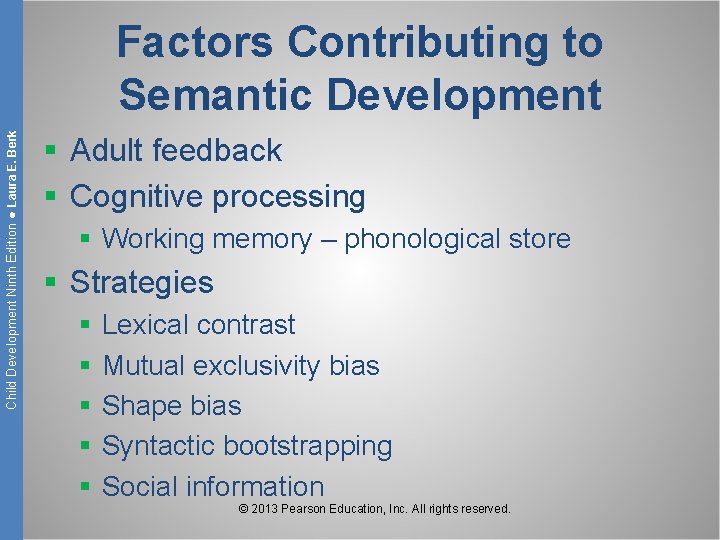 Child Development Ninth Edition ● Laura E. Berk

Factors Contributing to Semantic Development

- Adult feedback
- Cognitive processing
  - Working memory – phonological store
- Strategies
  - Lexical contrast
  - Mutual exclusivity bias
  - Shape bias
  - Syntactic bootstrapping
  - Social information

© 2013 Pearson Education, Inc. All rights reserved.